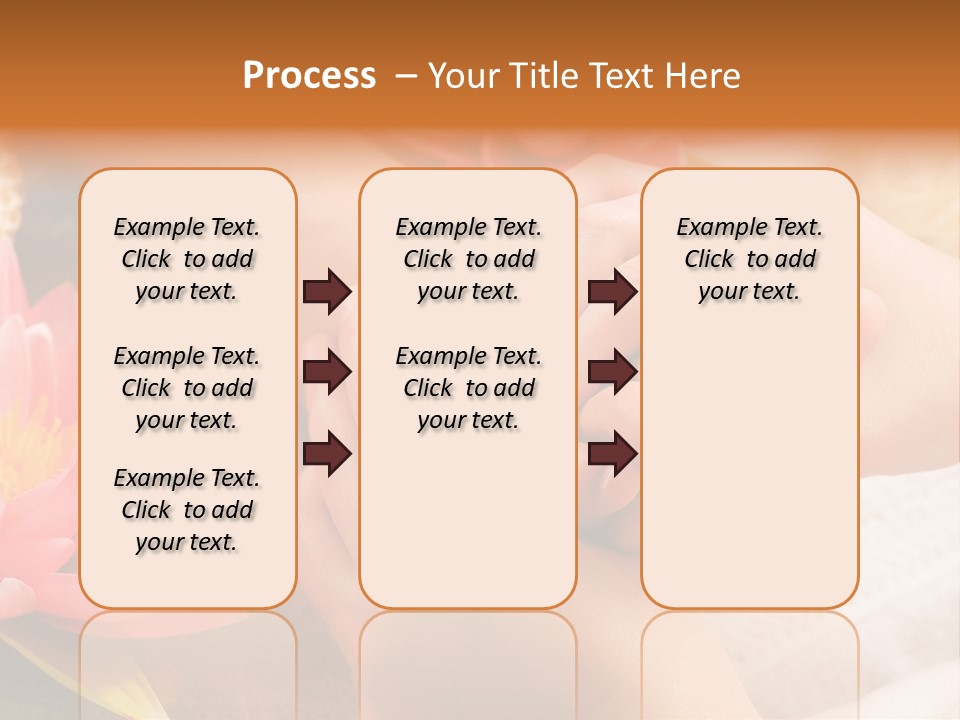 Process – Your Title Text Here

Example Text. Click to add your text.

Example Text. Click to add your text.

Example Text. Click to add your text.

Example Text. Click to add your text.

Example Text. Click to add your text.

Example Text. Click to add your text.